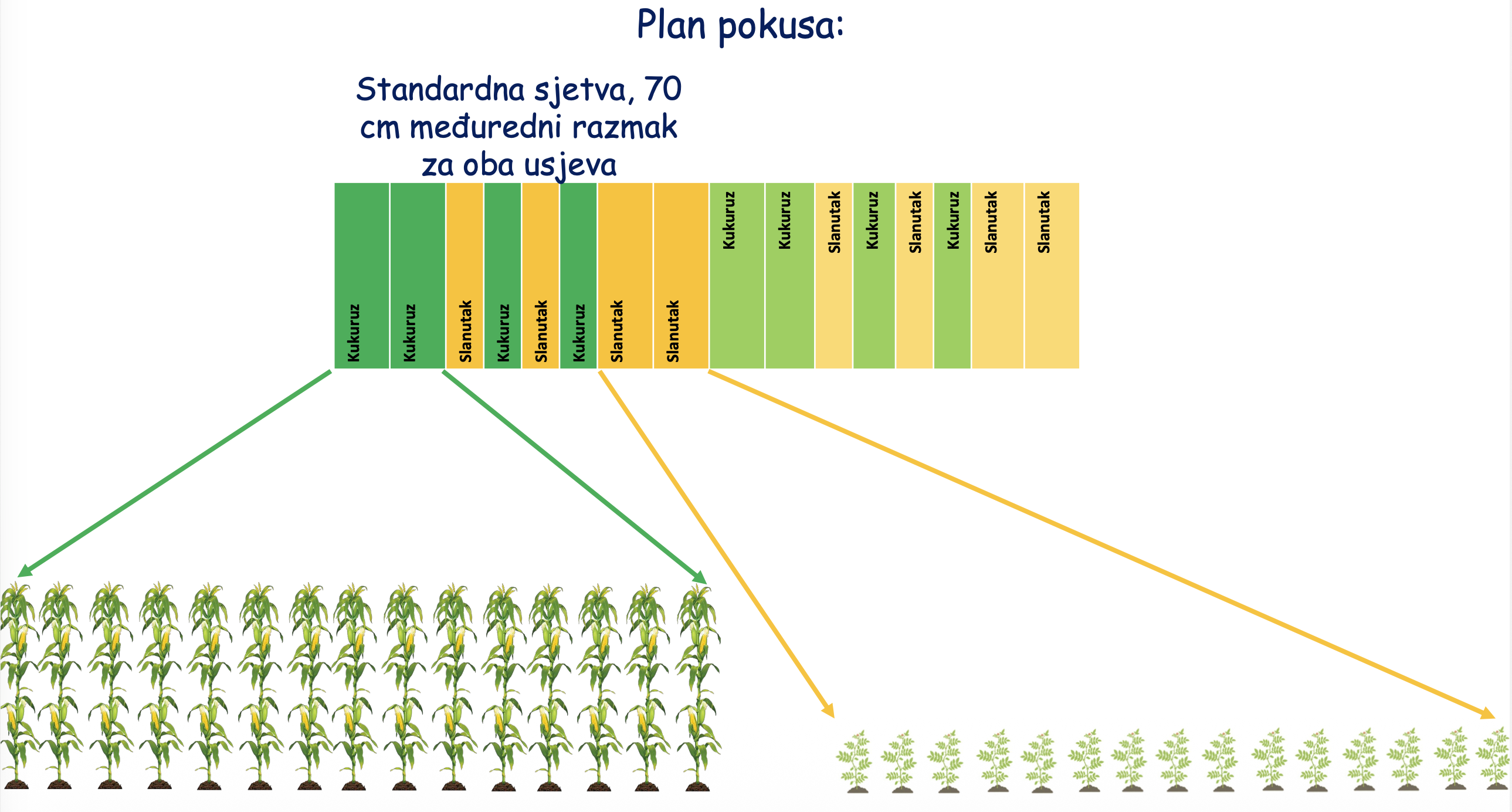 Plan pokusa:

Standardna sjetva, 70 cm međuredni razmak za oba usjeva

Kukuruz
Kukuruz
Slanutak
Kukuruz
Slanutak
Kukuruz
Slanutak
Slanutak
Kukuruz
Kukuruz
Slanutak
Kukuruz
Slanutak
Kukuruz
Slanutak
Slanutak